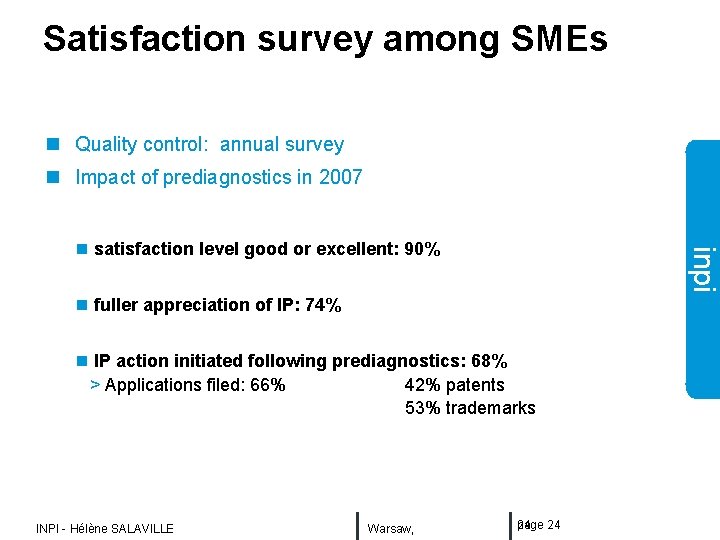 Satisfaction survey among SMEs

Quality control: annual survey

Impact of prediagnostics in 2007

satisfaction level good or excellent: 90%

fuller appreciation of IP: 74%

IP action initiated following prediagnostics: 68%

> Applications filed: 66% 42% patents
53% trademarks

inpi

INPI - Hélène SALAVILLE

Warsaw,

page 24